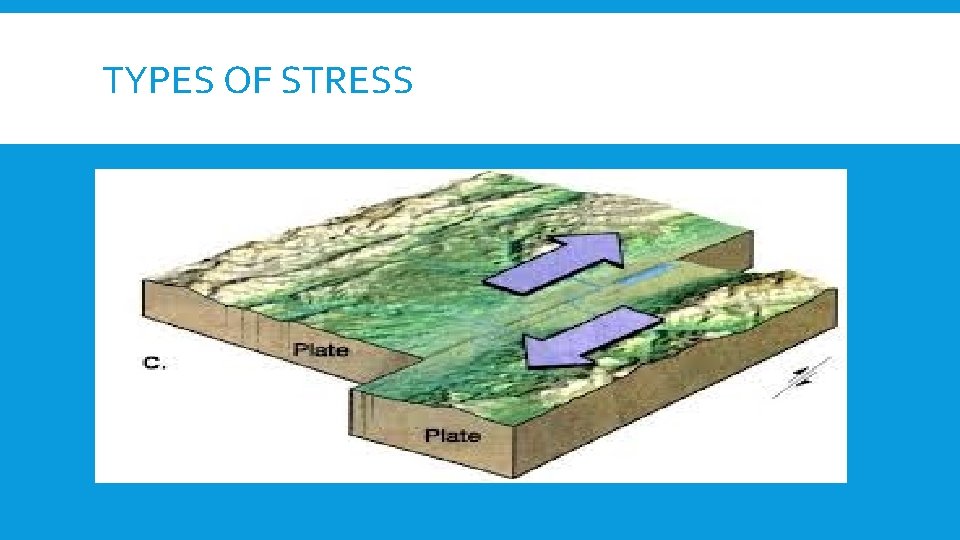 TYPES OF STRESS

C.

Plate

Plate